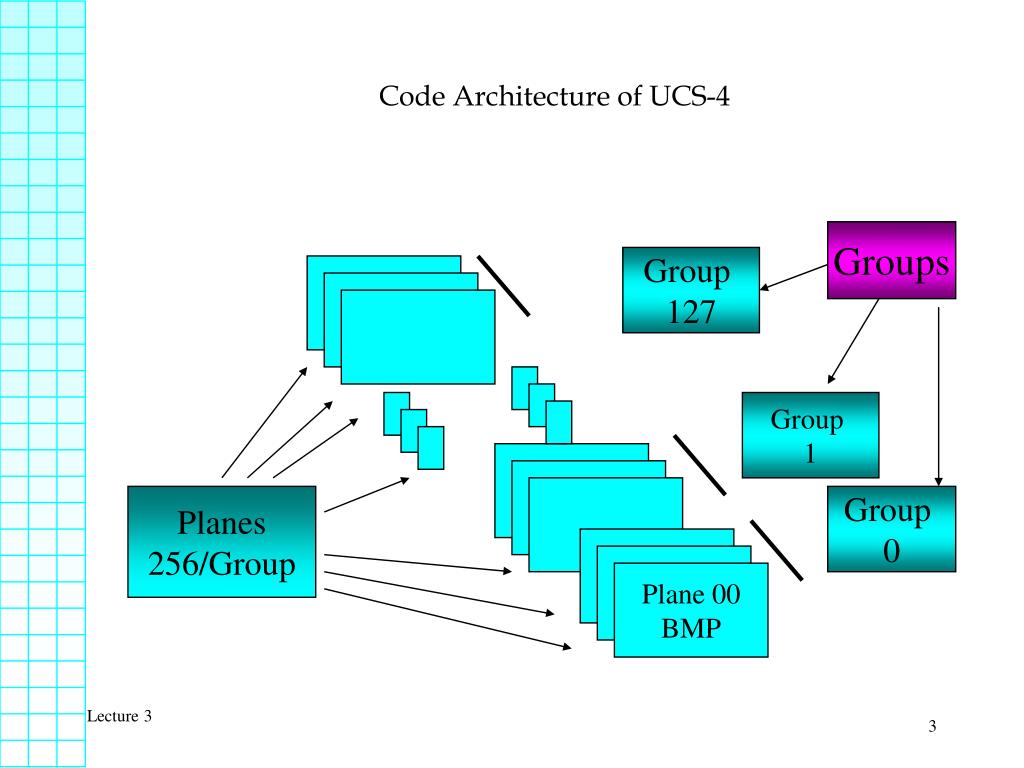 Code Architecture of UCS-4

Group 127

Groups

Group 1

Group 0

Planes 256/Group

Plane 00 BMP

Lecture 3

3